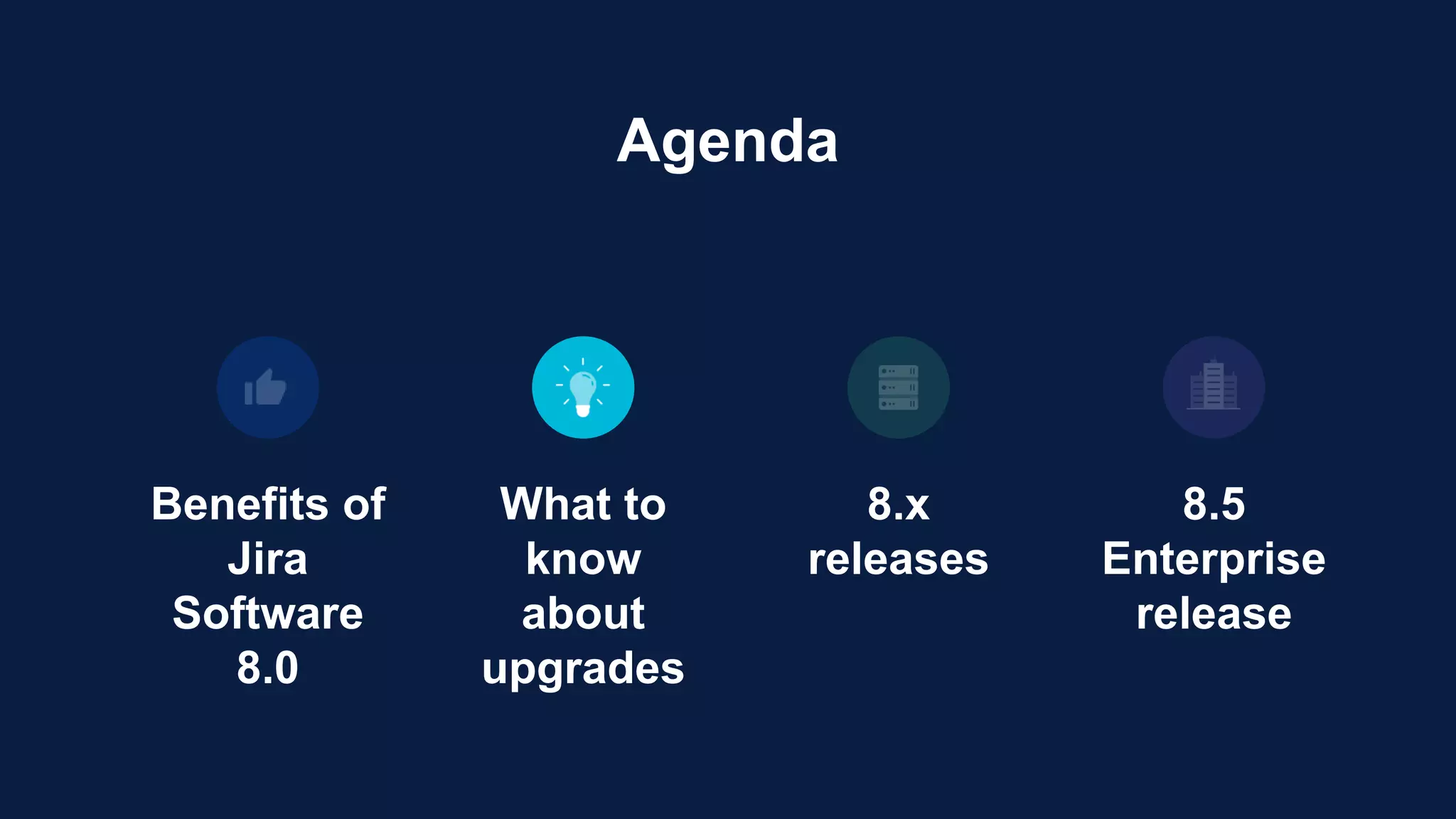 Agenda

Benefits of Jira Software 8.0

What to know about upgrades

8.x releases

8.5 Enterprise release